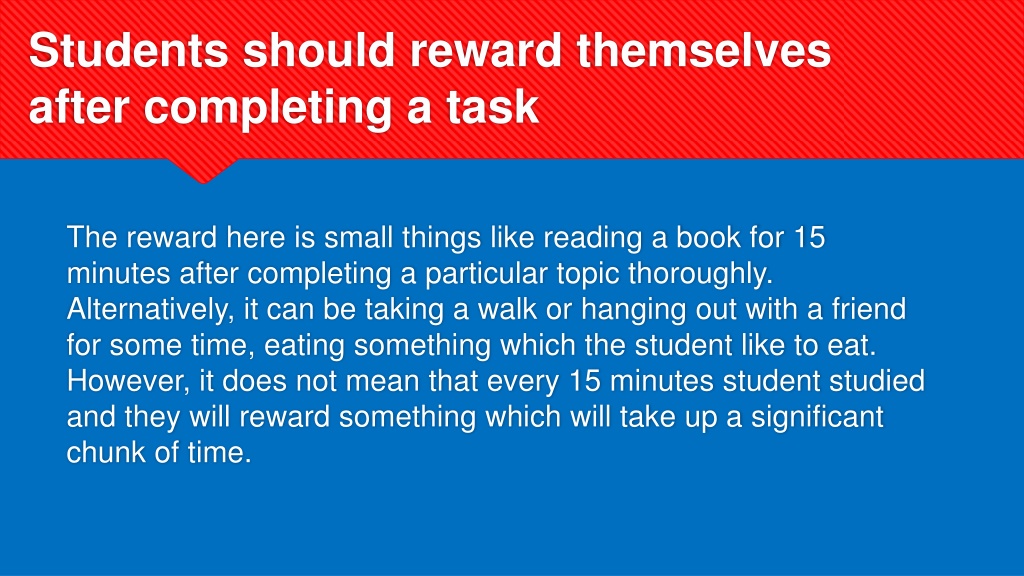 Students should reward themselves after completing a task

The reward here is small things like reading a book for 15 minutes after completing a particular topic thoroughly. Alternatively, it can be taking a walk or hanging out with a friend for some time, eating something which the student like to eat. However, it does not mean that every 15 minutes student studied and they will reward something which will take up a significant chunk of time.